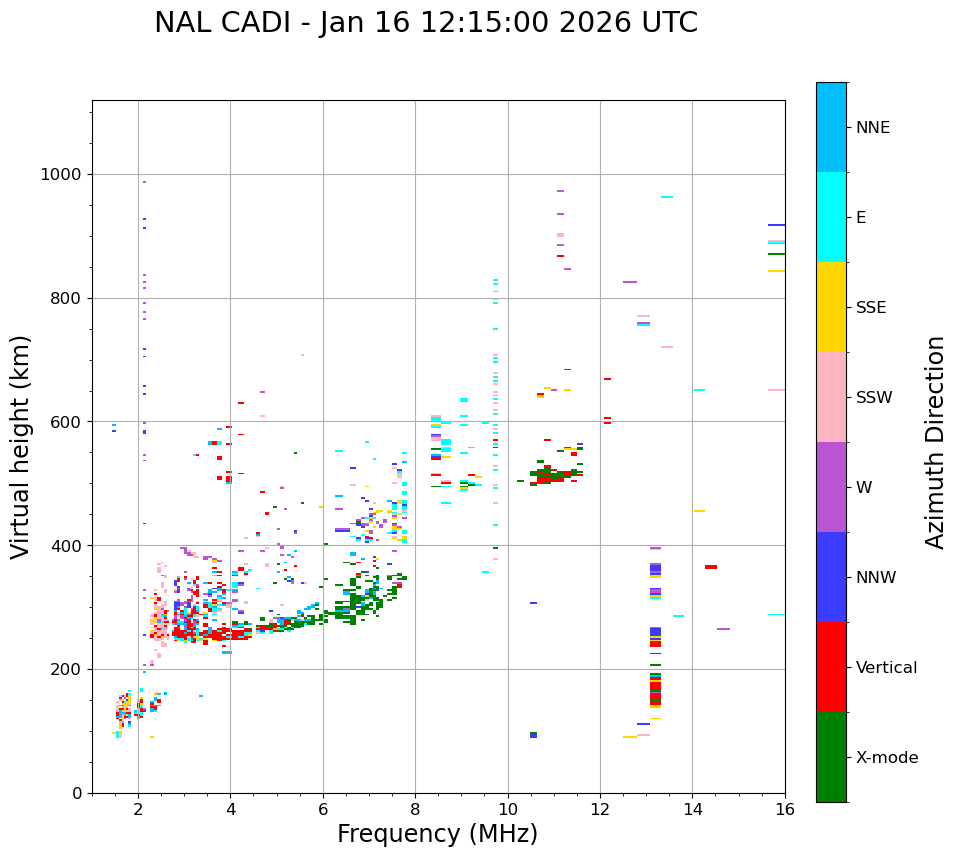 NAL CADI - Jan 16 12:15:00 2026 UTC

Virtual height (km)

1000
800
600
400
200
0

2
4
6
8
10
12
14
16

Frequency (MHz)

NNE
E
SSE
SSW
W
NNW
Vertical
X-mode

Azimuth Direction